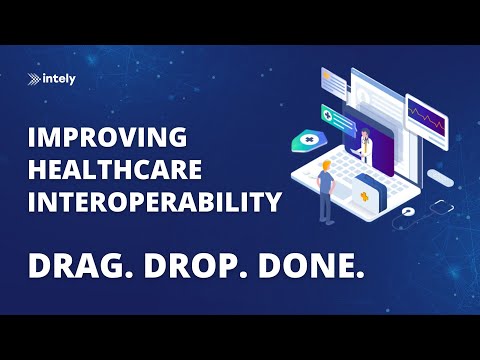 intely

IMPROVING HEALTHCARE INTEROPERABILITY

DRAG. DROP. DONE.